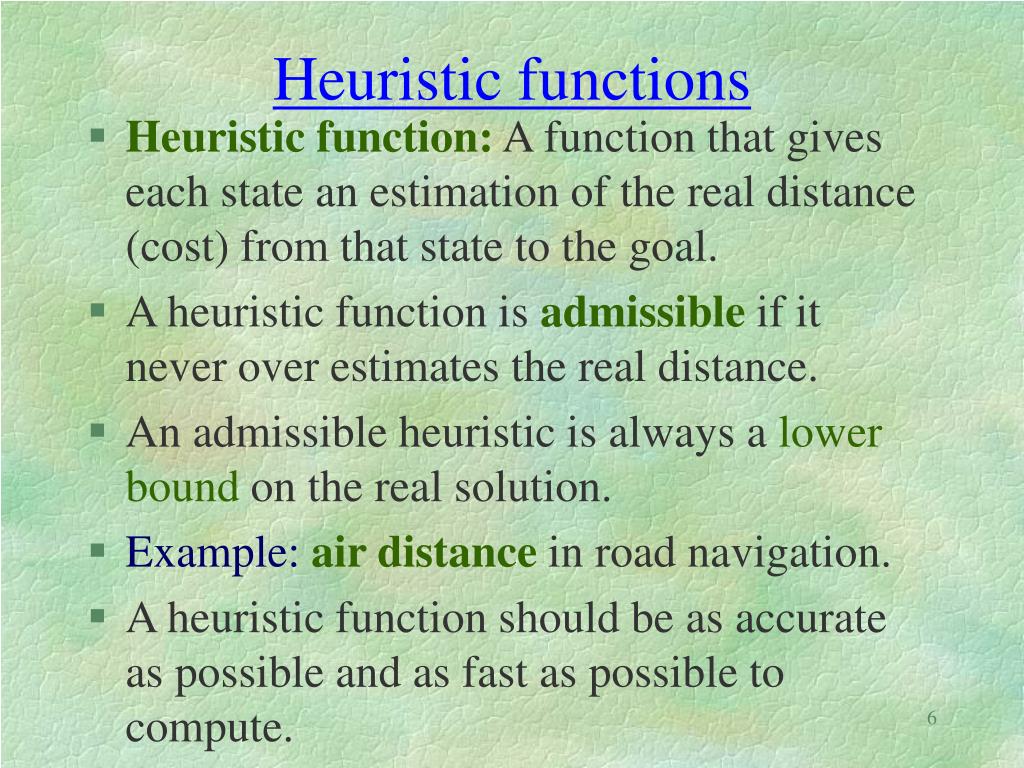 Heuristic functions

▪ Heuristic function: A function that gives each state an estimation of the real distance (cost) from that state to the goal.
▪ A heuristic function is admissible if it never over estimates the real distance.
▪ An admissible heuristic is always a lower bound on the real solution.
▪ Example: air distance in road navigation.
▪ A heuristic function should be as accurate as possible and as fast as possible to compute.

6